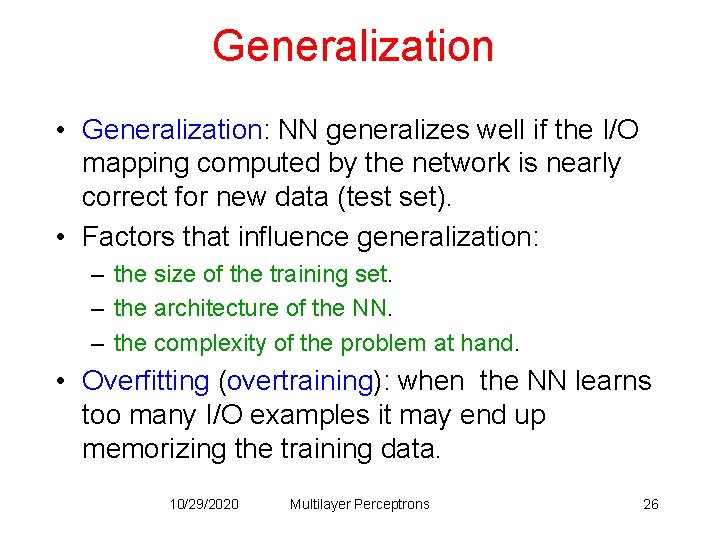 Generalization

• Generalization: NN generalizes well if the I/O mapping computed by the network is nearly correct for new data (test set).

• Factors that influence generalization:
– the size of the training set.
– the architecture of the NN.
– the complexity of the problem at hand.

• Overfitting (overtraining): when the NN learns too many I/O examples it may end up memorizing the training data.

10/29/2020 Multilayer Perceptrons 26